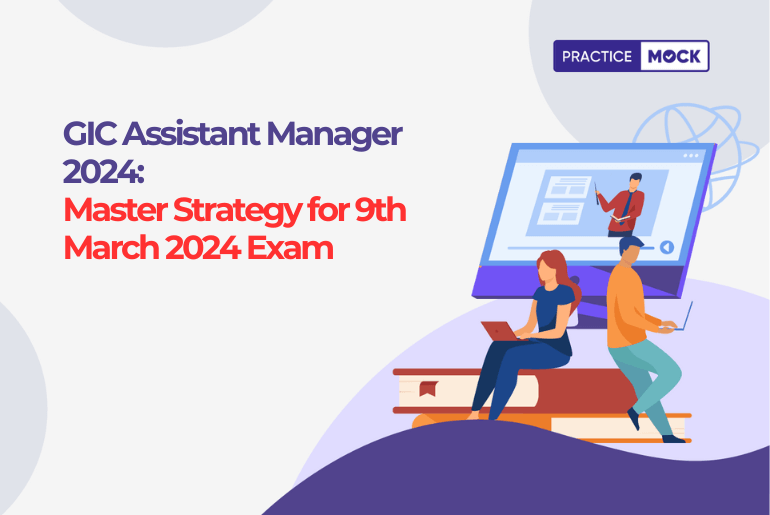 PRACTICE MOCK

GIC Assistant Manager 2024:
Master Strategy for 9th March 2024 Exam